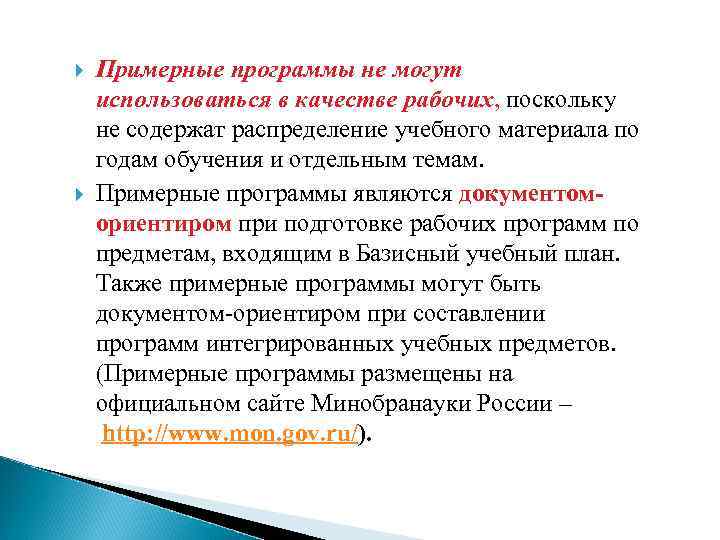 Примерные программы не могут использоваться в качестве рабочих, поскольку не содержат распределение учебного материала по годам обучения и отдельным темам.

Примерные программы являются документом-ориентиром при подготовке рабочих программ по предметам, входящим в Базисный учебный план. Также примерные программы могут быть документом-ориентиром при составлении программ интегрированных учебных предметов. (Примерные программы размещены на официальном сайте Минобранауки России – http://www.mon.gov.ru/).